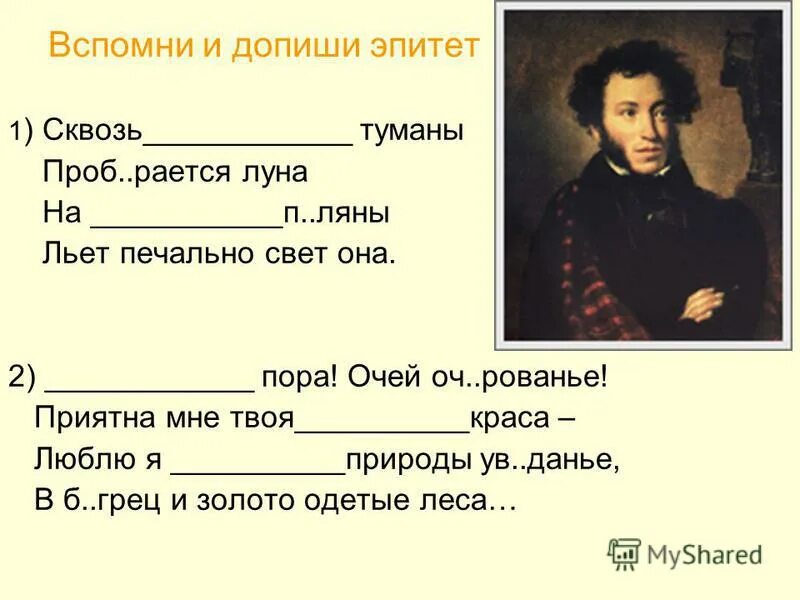 Вспомни и допиши эпитет

1) Сквозь_____________ туманы
Проб..рается луна
На ____________п..ляны
Льет печально свет она.

2) _____________ пора! Очей оч..рованье!
Приятна мне твоя___________краса –
Люблю я ___________природы ув..данье,
В б..грец и золото одетые леса…

MyShared